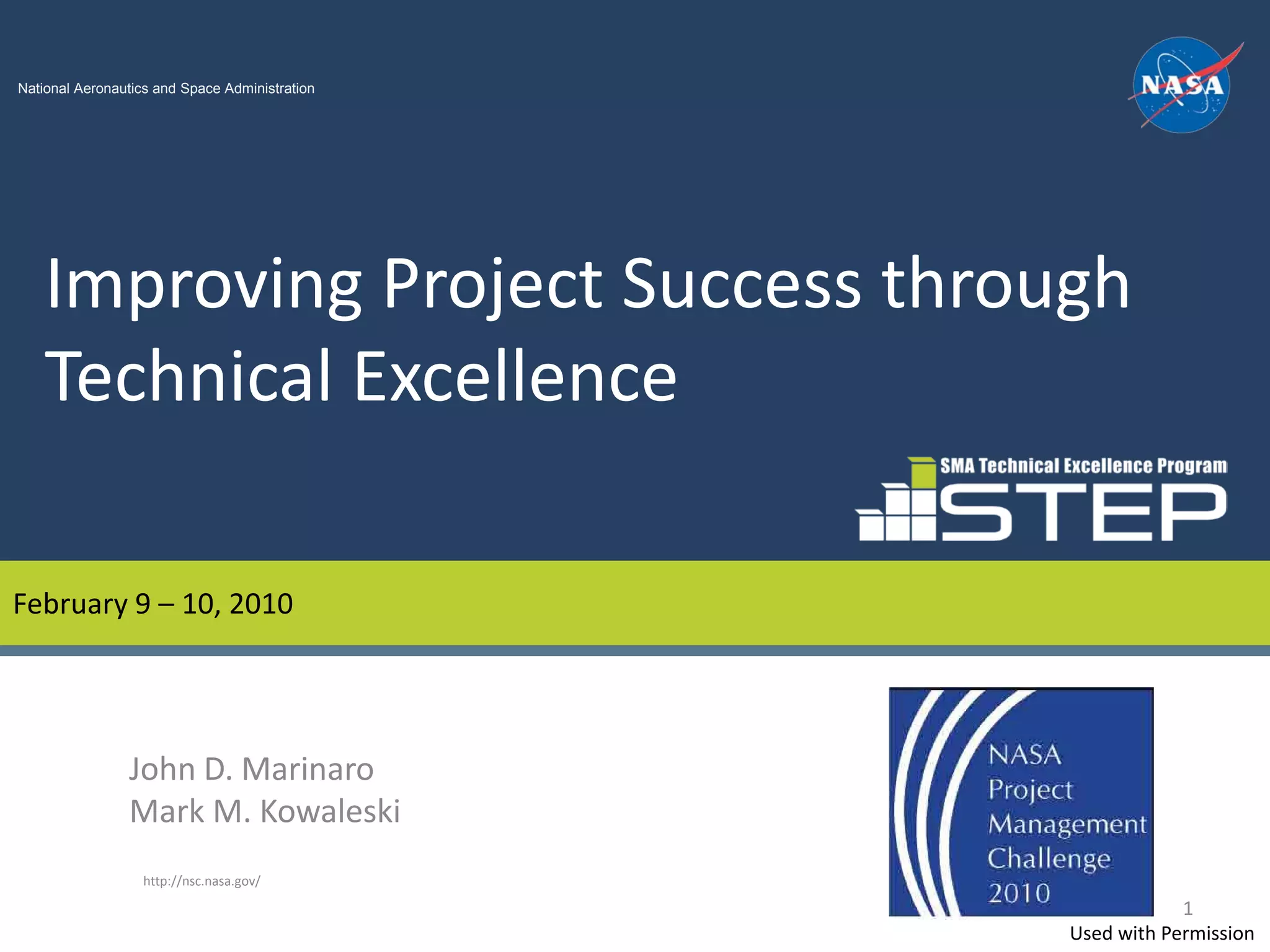 National Aeronautics and Space Administration

NASA

Improving Project Success through Technical Excellence

SMA Technical Excellence Program
STEP

February 9 – 10, 2010

John D. Marinaro
Mark M. Kowaleski

http://nsc.nasa.gov/

NASA
Project
Management
Challenge
2010

1

Used with Permission